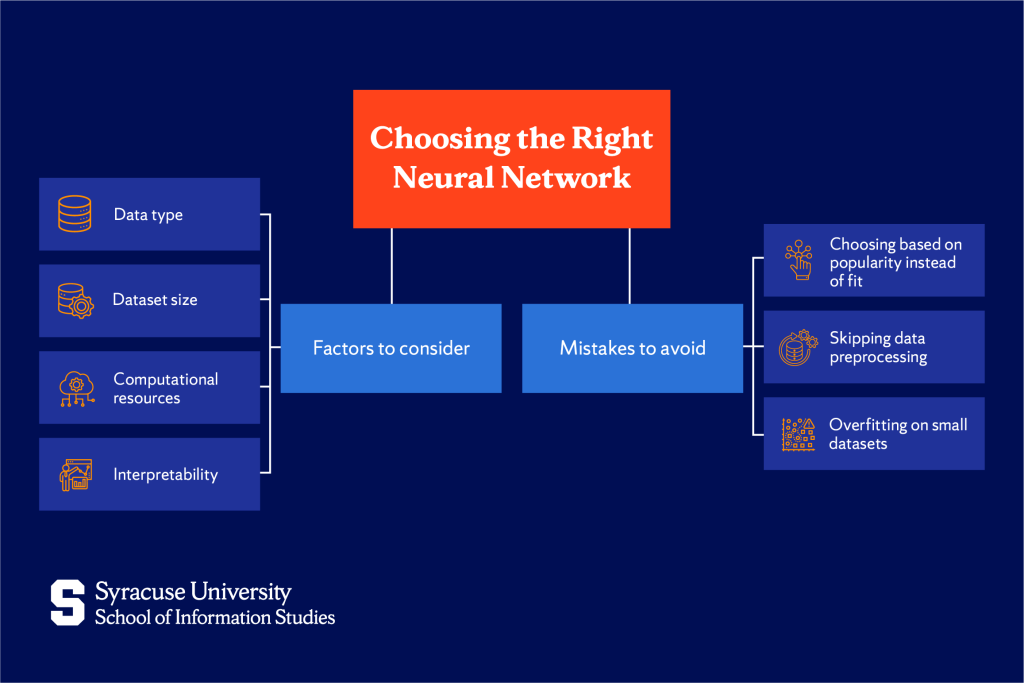 Choosing the Right Neural Network

Factors to consider

Data type

Dataset size

Computational resources

Interpretability

Mistakes to avoid

Choosing based on popularity instead of fit

Skipping data preprocessing

Overfitting on small datasets

S

Syracuse University
School of Information Studies